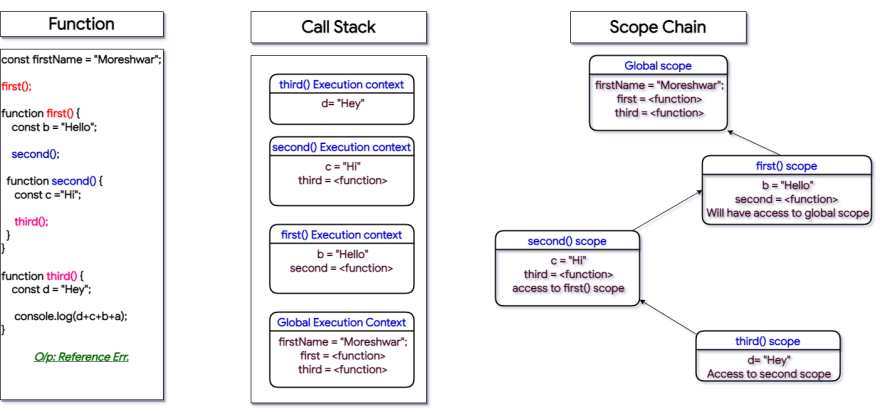 Function

const firstName = "Moreshwar";

first();

function first() {
  const b = "Hello";

  second();

  function second() {
    const c ="Hi";

    third();
  }
}

function third() {
  const d = "Hey";

  console.log(d+c+b+a);
}

O/p: Reference Err.

Call Stack

third() Execution context
d= "Hey"

second() Execution context
c = "Hi"
third = <function>

first() Execution context
b = "Hello"
second = <function>

Global Execution Context
firstName = "Moreshwar";
first = <function>
third = <function>

Scope Chain

Global scope
firstName = "Moreshwar";
first = <function>
third = <function>

first() scope
b = "Hello"
second = <function>
Will have access to global scope

second() scope
c = "Hi"
third = <function>
access to first() scope

third() scope
d= "Hey"
Access to second scope